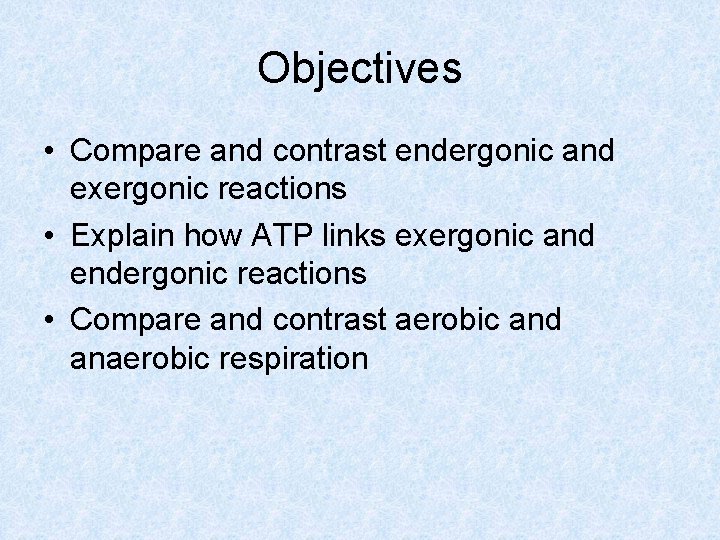 Objectives

• Compare and contrast endergonic and exergonic reactions
• Explain how ATP links exergonic and endergonic reactions
• Compare and contrast aerobic and anaerobic respiration